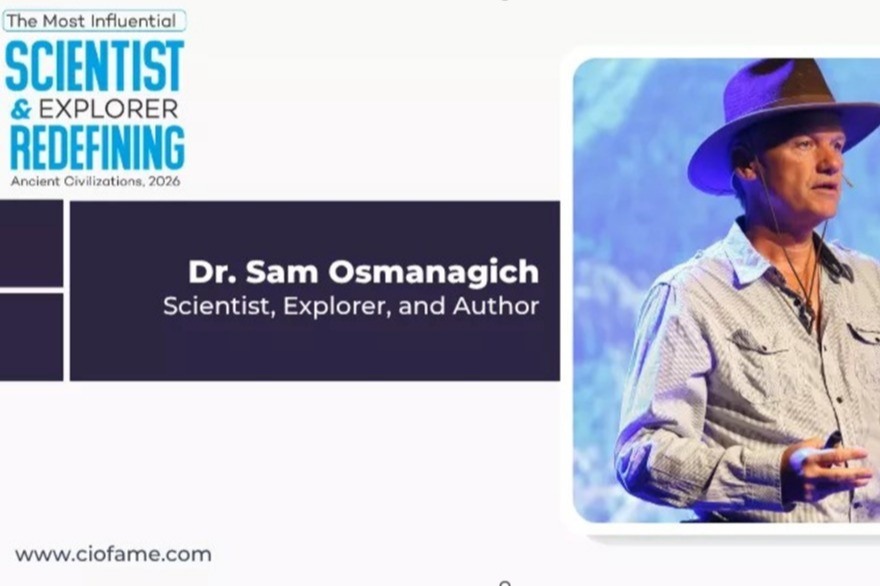 The Most Influential
SCIENTIST
& EXPLORER
REDEFINING
Ancient Civilizations, 2026

Dr. Sam Osmanagich
Scientist, Explorer, and Author

www.ciofame.com